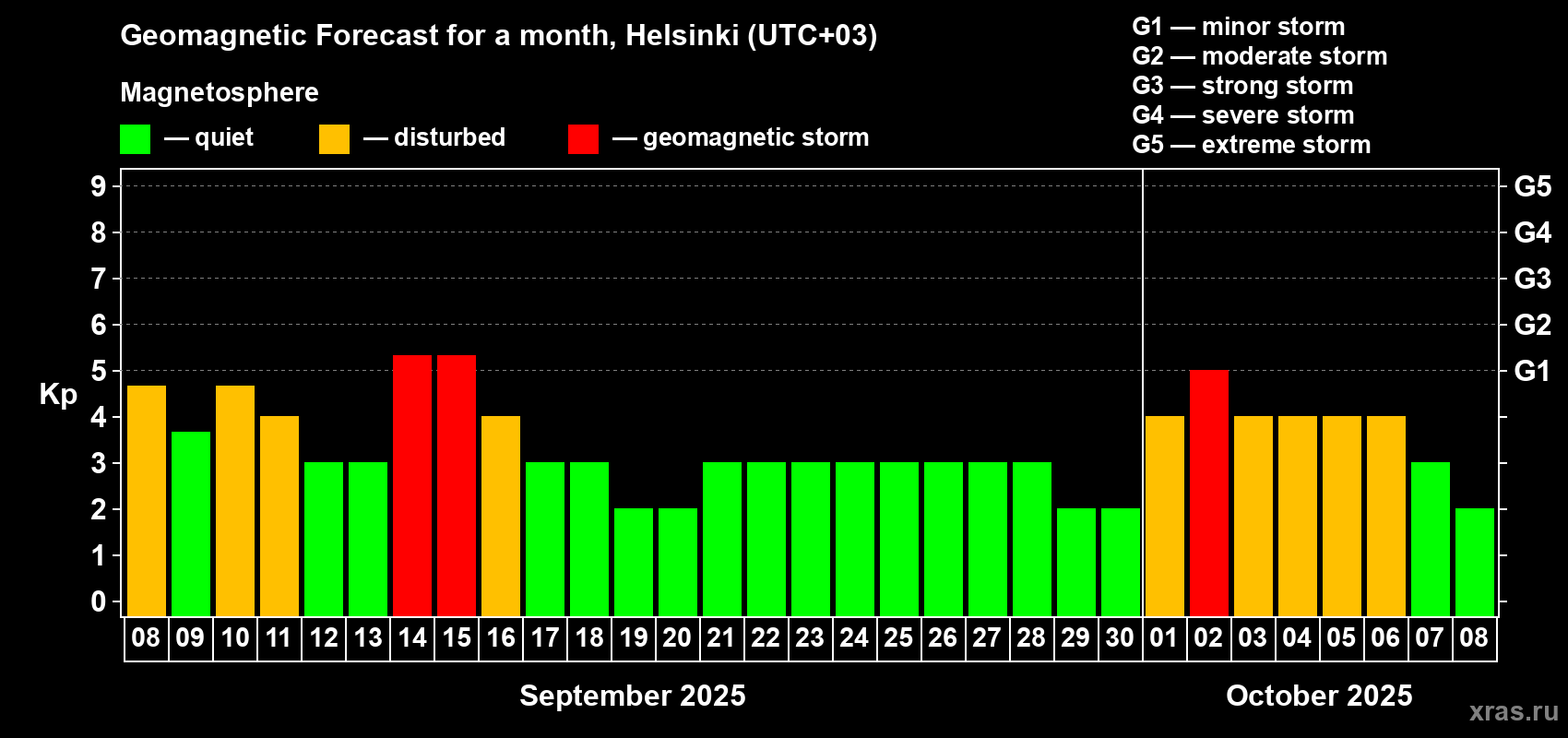 Geomagnetic Forecast for a month, Helsinki (UTC+03)

Magnetosphere

— quiet — disturbed — geomagnetic storm

G1 — minor storm
G2 — moderate storm
G3 — strong storm
G4 — severe storm
G5 — extreme storm

Kp

9 8 7 6 5 4 3 2 1 0

G5 G4 G3 G2 G1

08 09 10 11 12 13 14 15 16 17 18 19 20 21 22 23 24 25 26 27 28 29 30 01 02 03 04 05 06 07 08

September 2025

October 2025

xras.ru